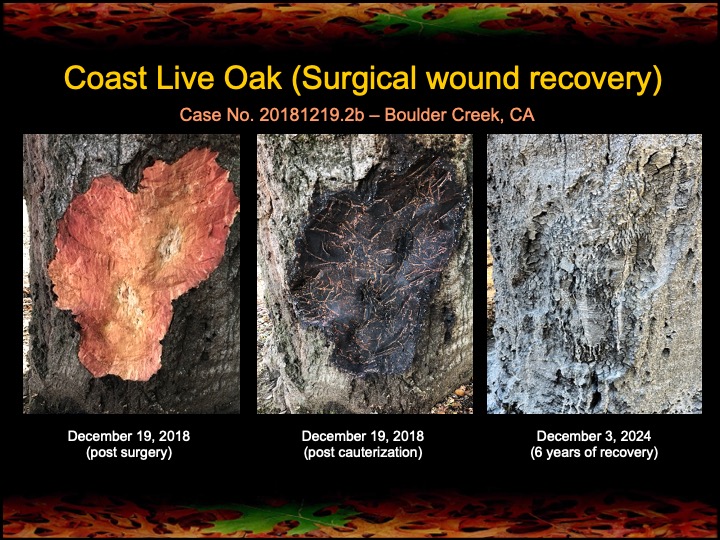 Coast Live Oak (Surgical wound recovery)

Case No. 20181219.2b – Boulder Creek, CA

December 19, 2018
(post surgery)

December 19, 2018
(post cauterization)

December 3, 2024
(6 years of recovery)